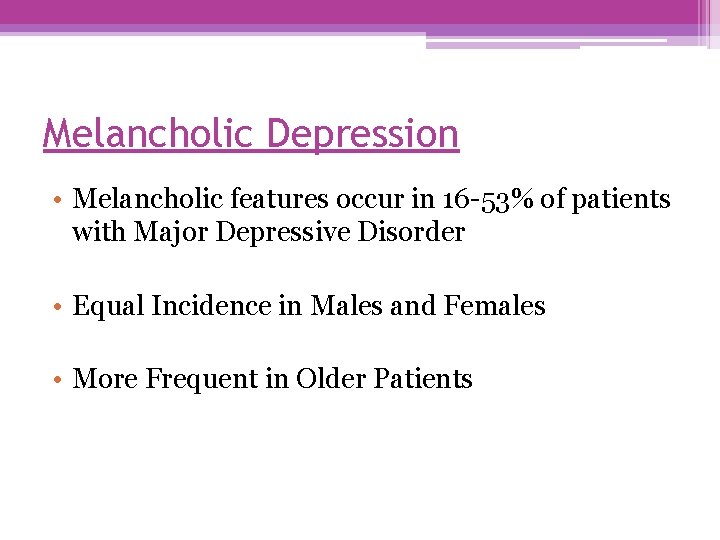 Melancholic Depression

• Melancholic features occur in 16-53% of patients with Major Depressive Disorder

• Equal Incidence in Males and Females

• More Frequent in Older Patients